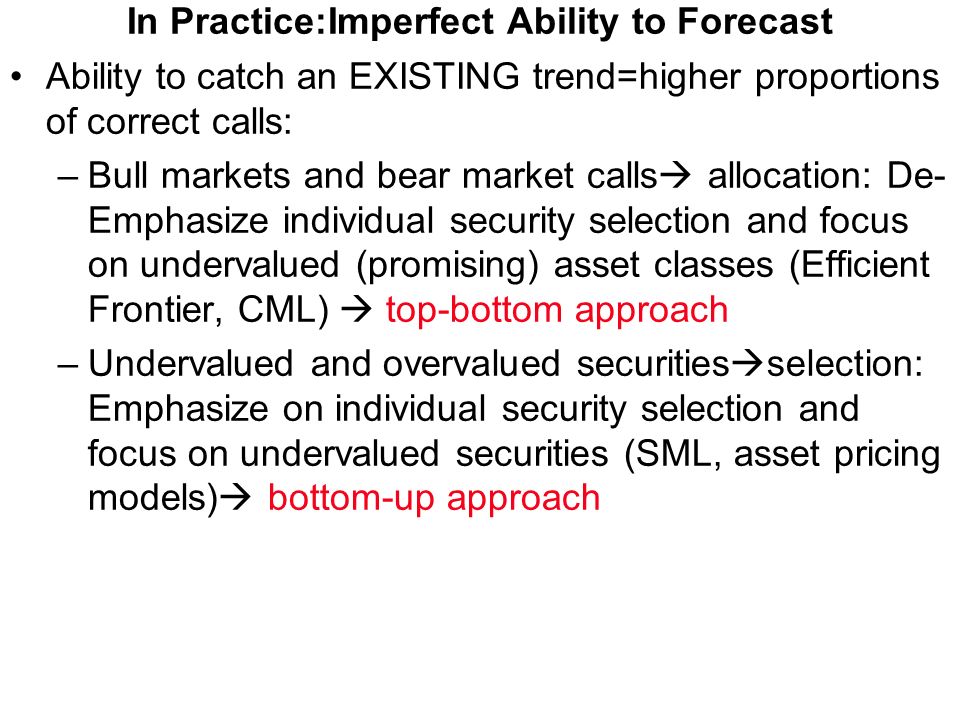 In Practice:Imperfect Ability to Forecast

• Ability to catch an EXISTING trend=higher proportions of correct calls:

– Bull markets and bear market calls→ allocation: De-Emphasize individual security selection and focus on undervalued (promising) asset classes (Efficient Frontier, CML) → top-bottom approach

– Undervalued and overvalued securities→selection: Emphasize on individual security selection and focus on undervalued securities (SML, asset pricing models)→ bottom-up approach